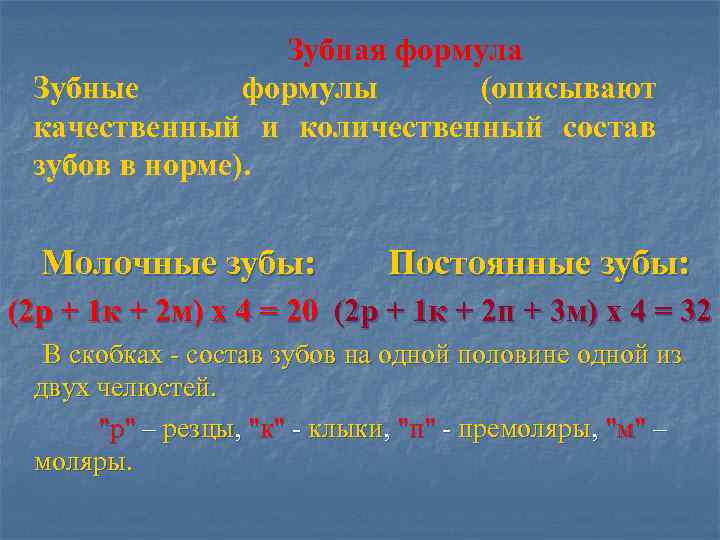 Зубная формула

Зубные формулы (описывают качественный и количественный состав зубов в норме).

Молочные зубы: Постоянные зубы:

(2р + 1к + 2м) х 4 = 20 (2р + 1к + 2п + 3м) х 4 = 32

В скобках - состав зубов на одной половине одной из двух челюстей.

"р" – резцы, "к" - клыки, "п" - премоляры, "м" – моляры.